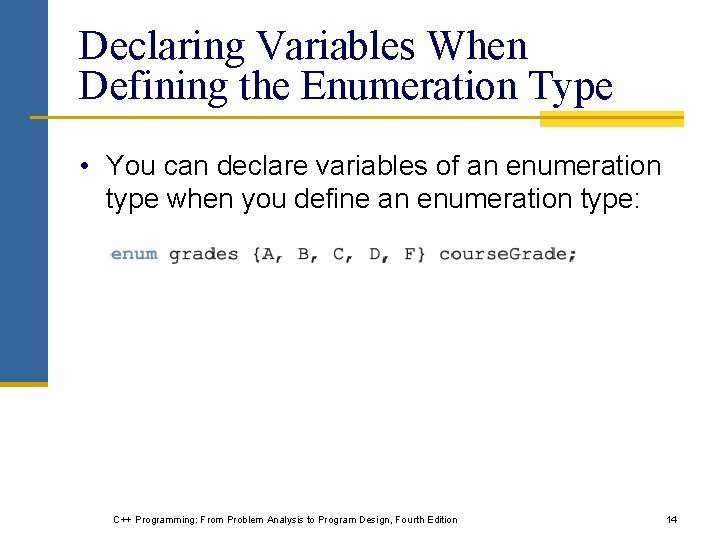 Declaring Variables When Defining the Enumeration Type

• You can declare variables of an enumeration type when you define an enumeration type:

enum grades {A, B, C, D, F} courseGrade;

C++ Programming: From Problem Analysis to Program Design, Fourth Edition

14